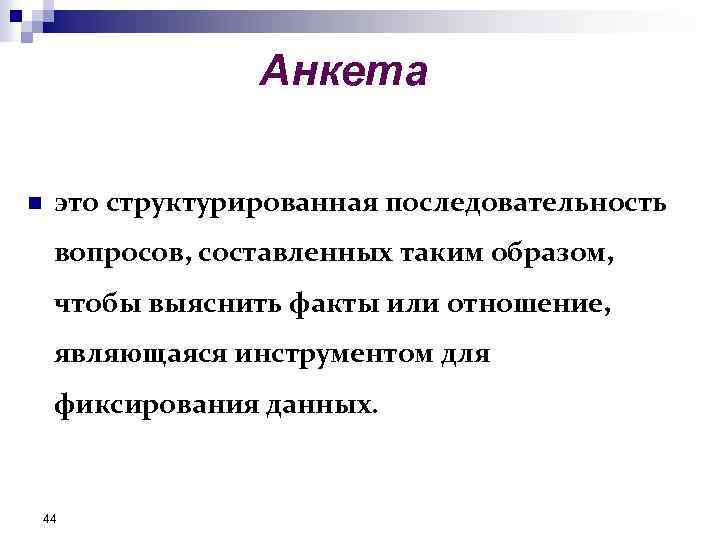 Анкета

это структурированная последовательность вопросов, составленных таким образом, чтобы выяснить факты или отношение, являющаяся инструментом для фиксирования данных.

44